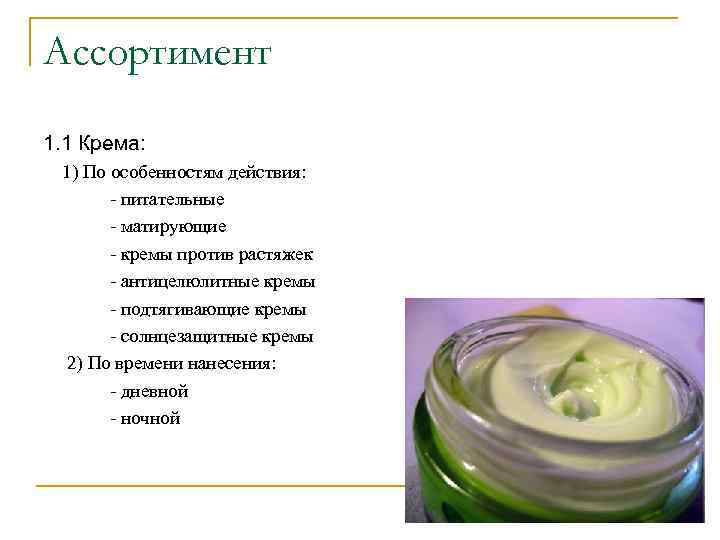 Ассортимент

1.1 Крема:

1) По особенностям действия:

- питательные

- матирующие

- кремы против растяжек

- антицелюлитные кремы

- подтягивающие кремы

- солнцезащитные кремы

2) По времени нанесения:

- дневной

- ночной